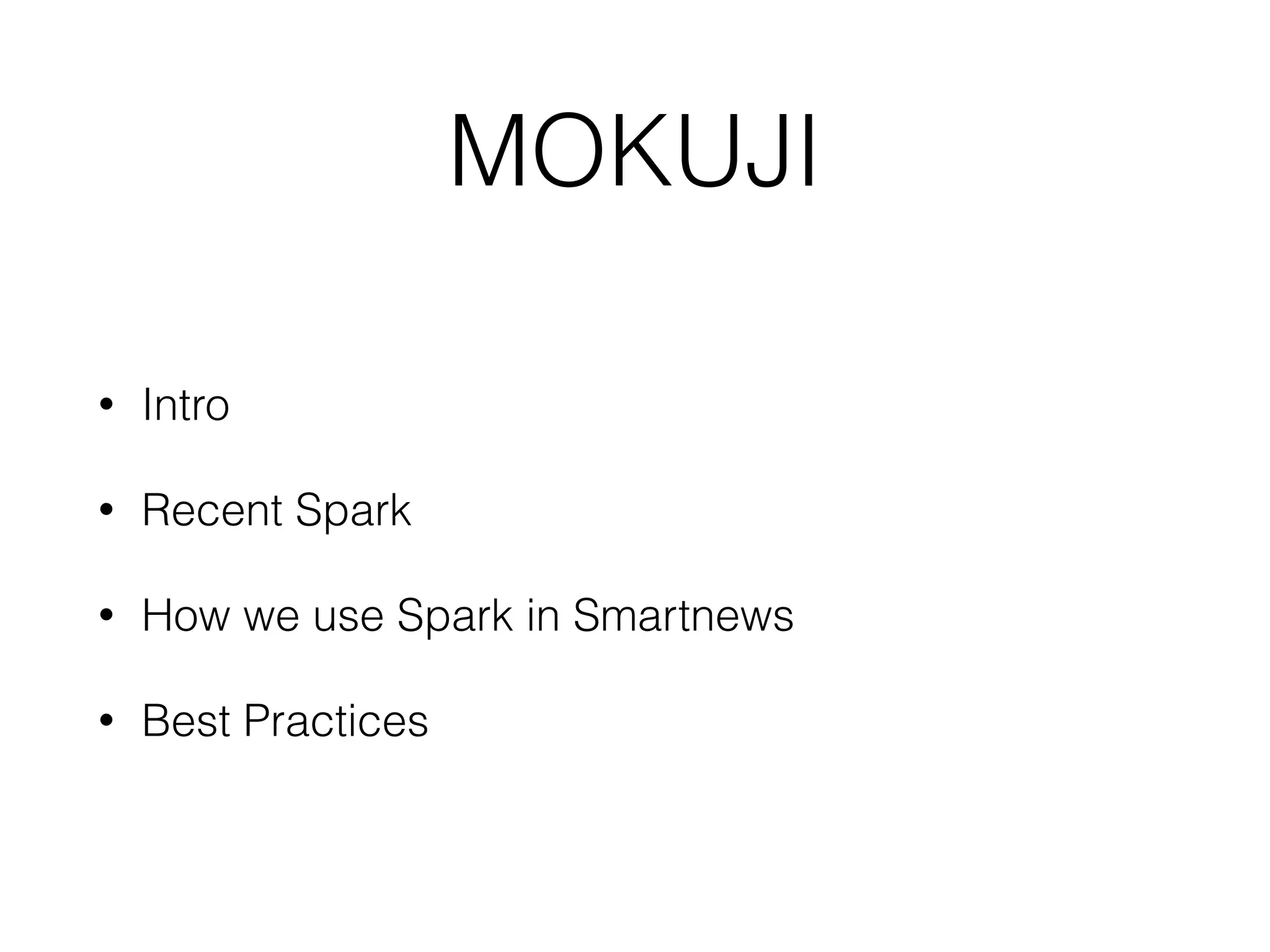 MOKUJI

• Intro

• Recent Spark

• How we use Spark in Smartnews

• Best Practices